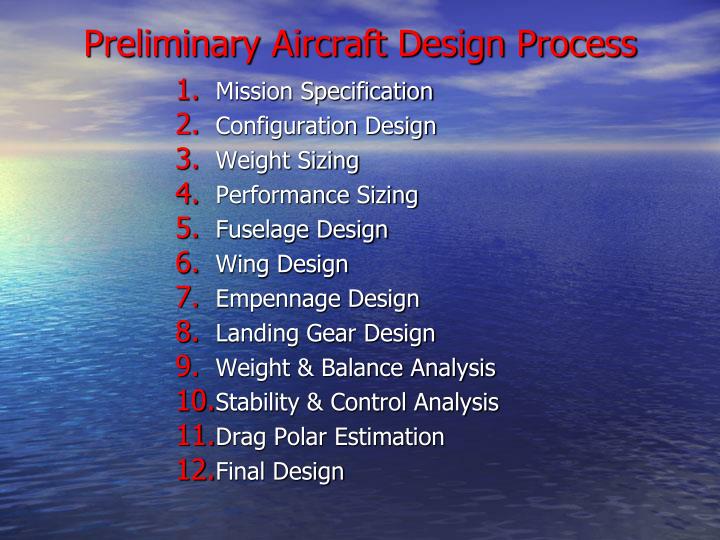 Preliminary Aircraft Design Process

1. Mission Specification
2. Configuration Design
3. Weight Sizing
4. Performance Sizing
5. Fuselage Design
6. Wing Design
7. Empennage Design
8. Landing Gear Design
9. Weight & Balance Analysis
10. Stability & Control Analysis
11. Drag Polar Estimation
12. Final Design